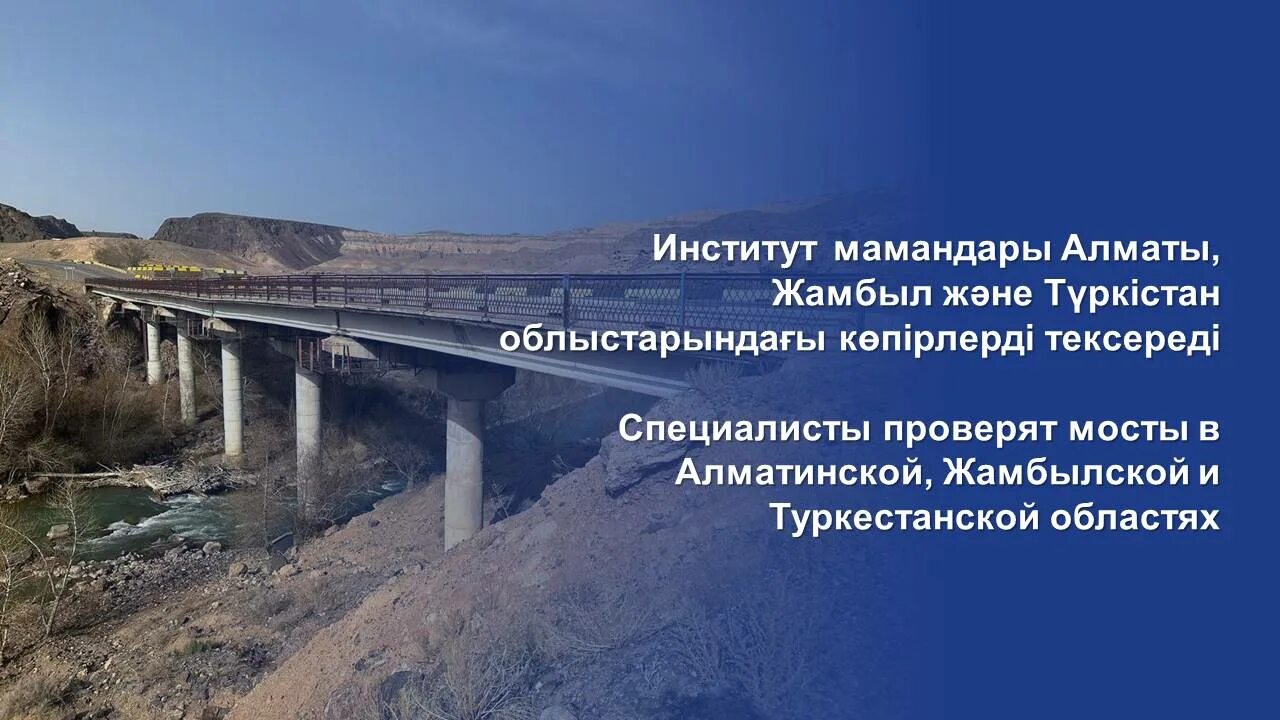 Институт мамандары Алматы, Жамбыл және Түркістан облыстарындағы көпірлерді тексереді

Специалисты проверят мосты в Алматинской, Жамбылской и Туркестанской областях